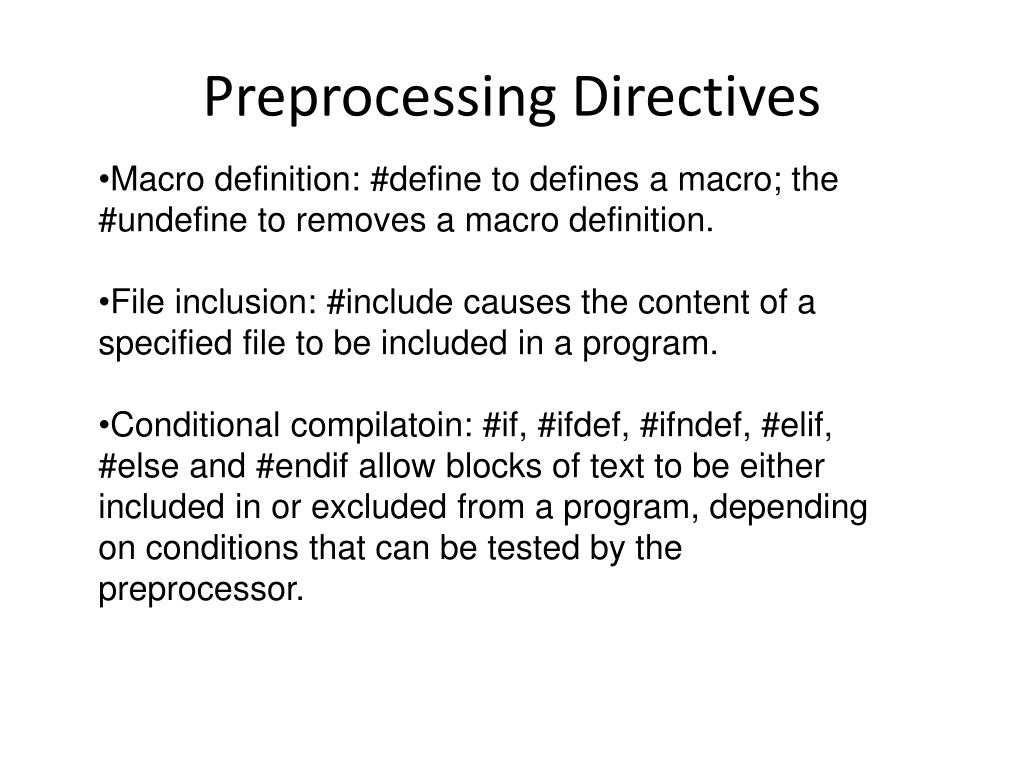 Preprocessing Directives

•Macro definition: #define to defines a macro; the #undefine to removes a macro definition.

•File inclusion: #include causes the content of a specified file to be included in a program.

•Conditional compilatoin: #if, #ifdef, #ifndef, #elif, #else and #endif allow blocks of text to be either included in or excluded from a program, depending on conditions that can be tested by the preprocessor.